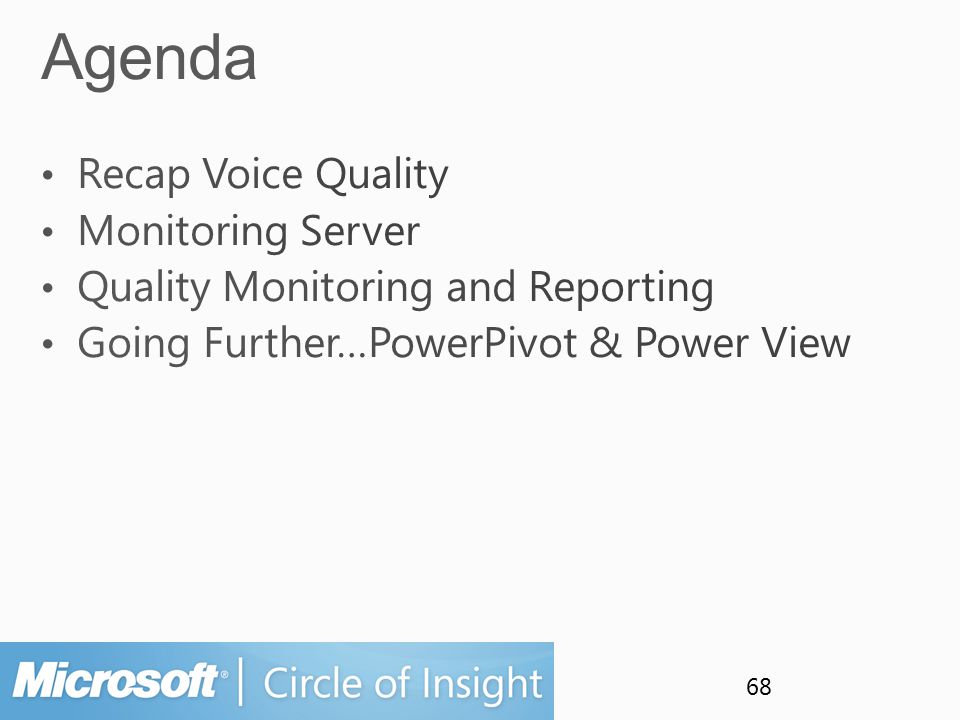 Agenda

• Recap Voice Quality
• Monitoring Server
• Quality Monitoring and Reporting
• Going Further…PowerPivot & Power View

Microsoft® | Circle of Insight

68